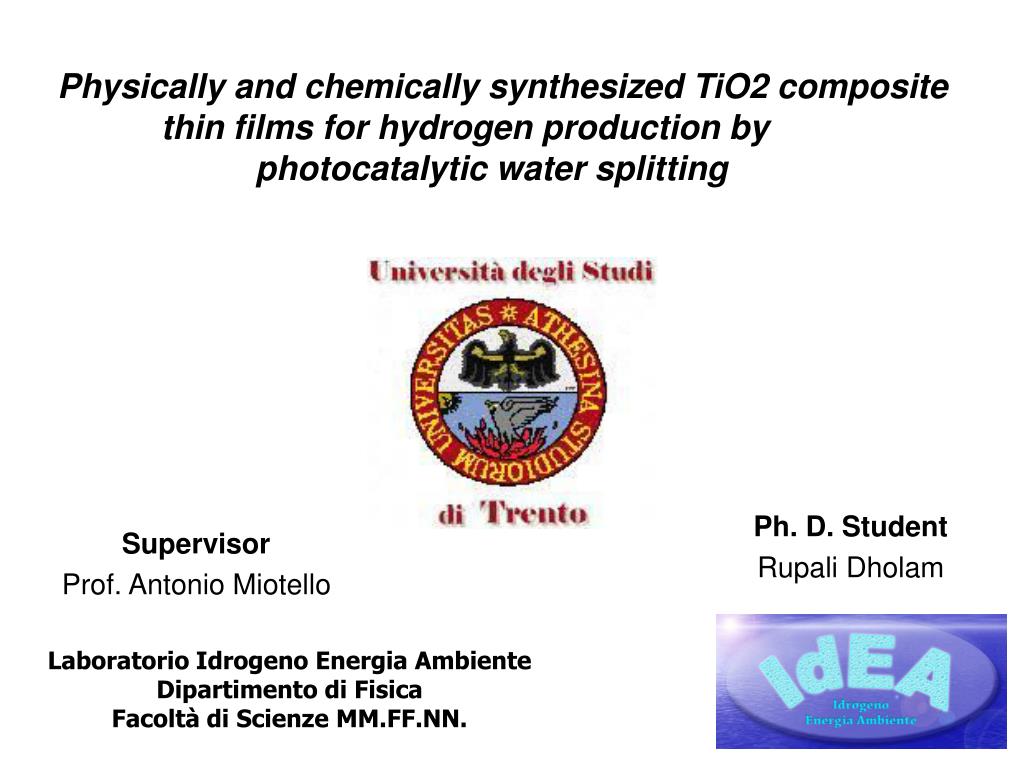 Physically and chemically synthesized TiO2 composite thin films for hydrogen production by photocatalytic water splitting

Università degli Studi

UNIVERSITAS * ATHESINA STUDIORUM

di Trento

Supervisor
Prof. Antonio Miotello

Ph. D. Student
Rupali Dholam

Laboratorio Idrogeno Energia Ambiente
Dipartimento di Fisica
Facoltà di Scienze MM.FF.NN.

IdEA
Idrogeno Energia Ambiente